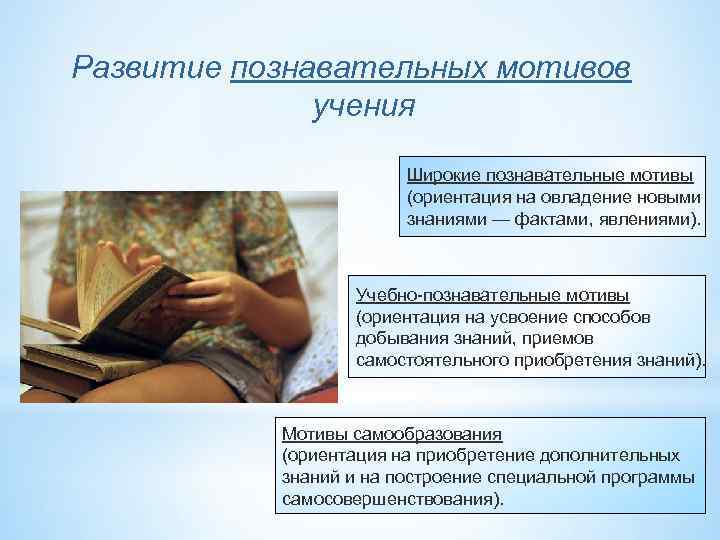 Развитие познавательных мотивов учения

Широкие познавательные мотивы (ориентация на овладение новыми знаниями — фактами, явлениями).

Учебно-познавательные мотивы (ориентация на усвоение способов добывания знаний, приемов самостоятельного приобретения знаний).

Мотивы самообразования (ориентация на приобретение дополнительных знаний и на построение специальной программы самосовершенствования).